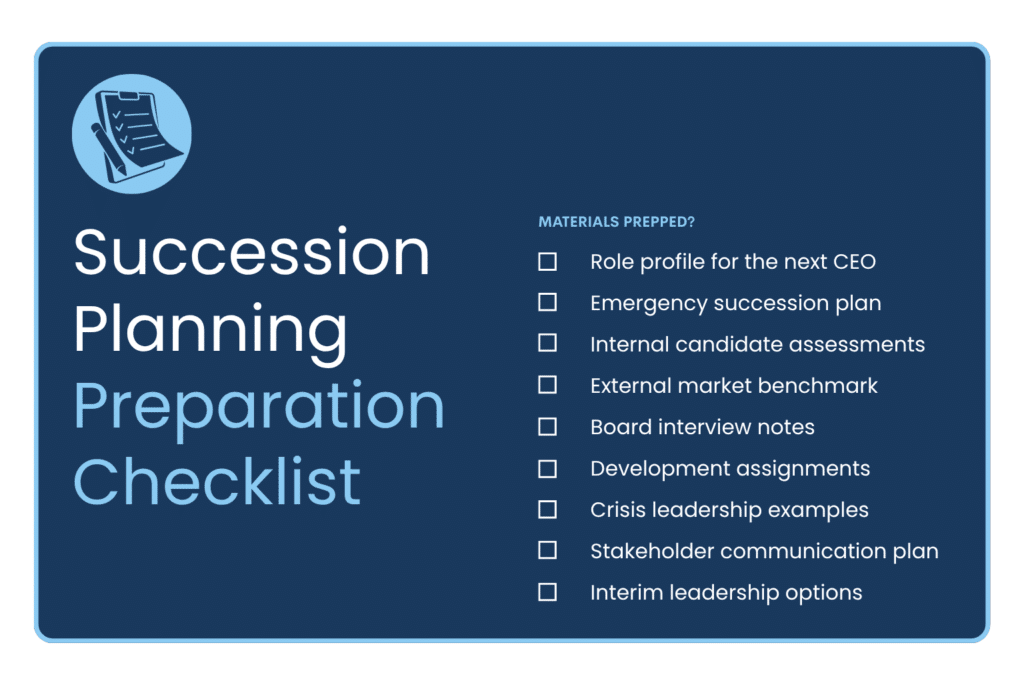 Succession Planning Preparation Checklist

MATERIALS PREPPED?

☐ Role profile for the next CEO
☐ Emergency succession plan
☐ Internal candidate assessments
☐ External market benchmark
☐ Board interview notes
☐ Development assignments
☐ Crisis leadership examples
☐ Stakeholder communication plan
☐ Interim leadership options